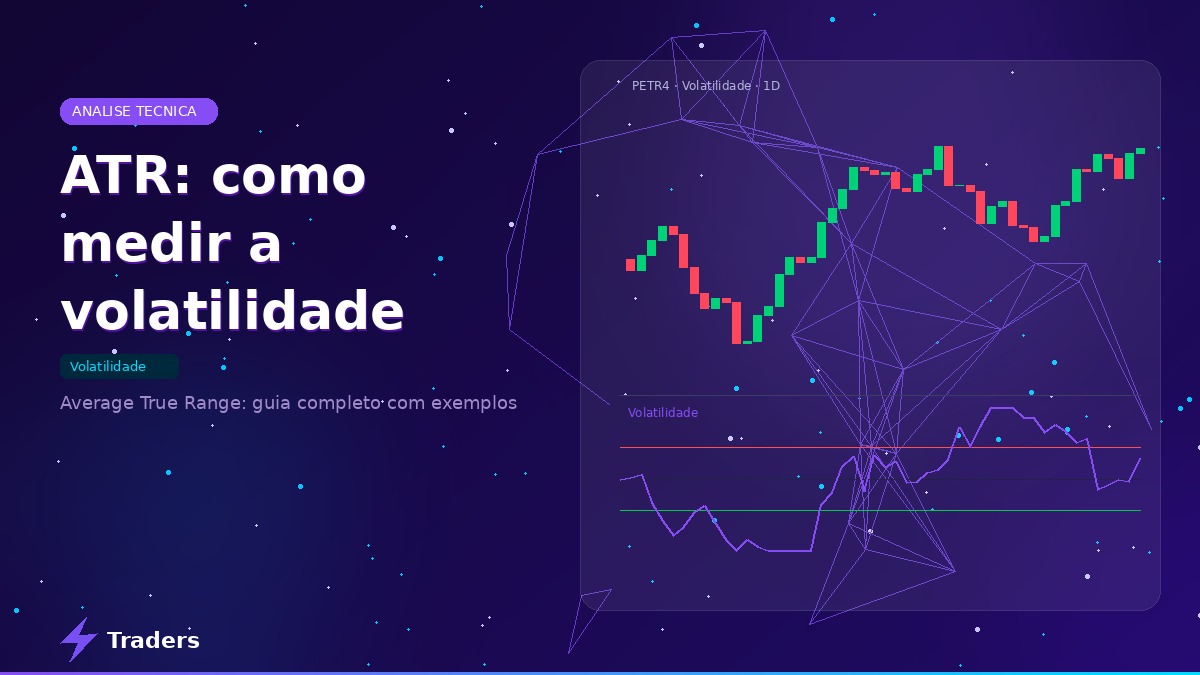 ANALISE TECNICA

ATR: como medir a volatilidade

Volatilidade

Average True Range: guia completo com exemplos

PETR4 · Volatilidade · 1D

Volatilidade

Traders